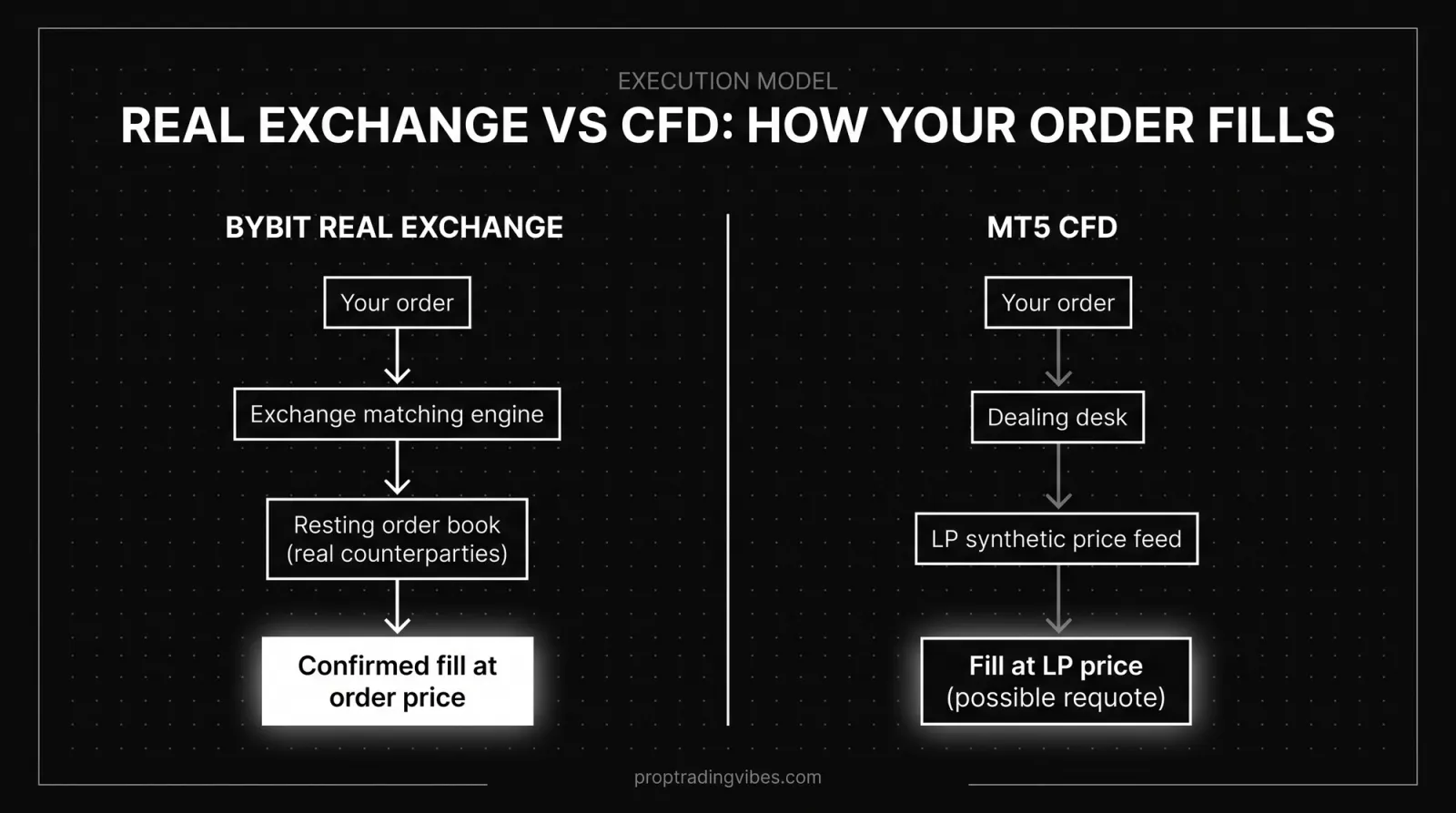 EXECUTION MODEL

REAL EXCHANGE VS CFD: HOW YOUR ORDER FILLS

BYBIT REAL EXCHANGE

Your order

Exchange matching engine

Resting order book (real counterparties)

Confirmed fill at order price

MT5 CFD

Your order

Dealing desk

LP synthetic price feed

Fill at LP price (possible requote)

proptradingvibes.com